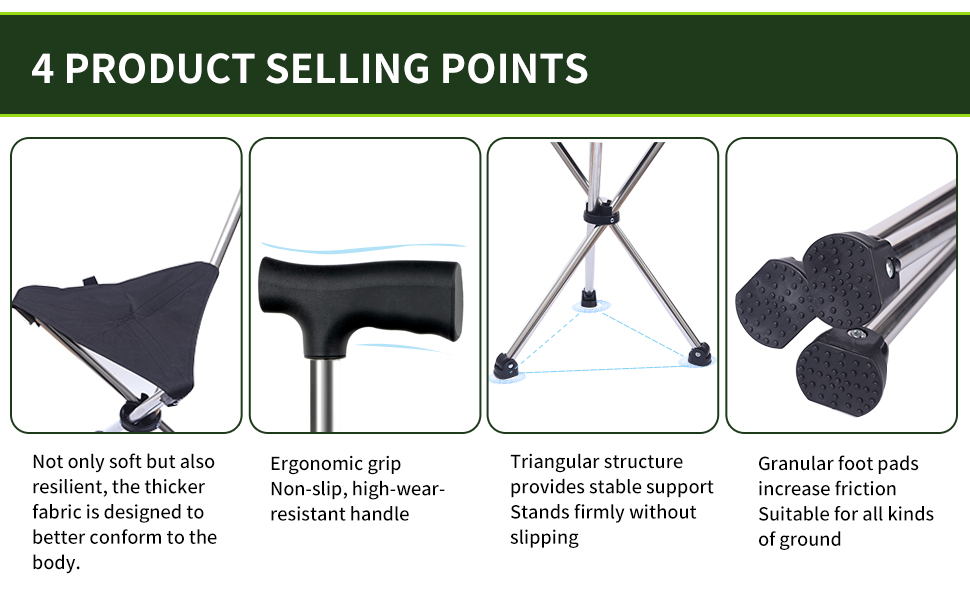 4 PRODUCT SELLING POINTS

Not only soft but also resilient, the thicker fabric is designed to better conform to the body.

Ergonomic grip
Non-slip, high-wear-resistant handle

Triangular structure provides stable support
Stands firmly without slipping

Granular foot pads increase friction
Suitable for all kinds of ground